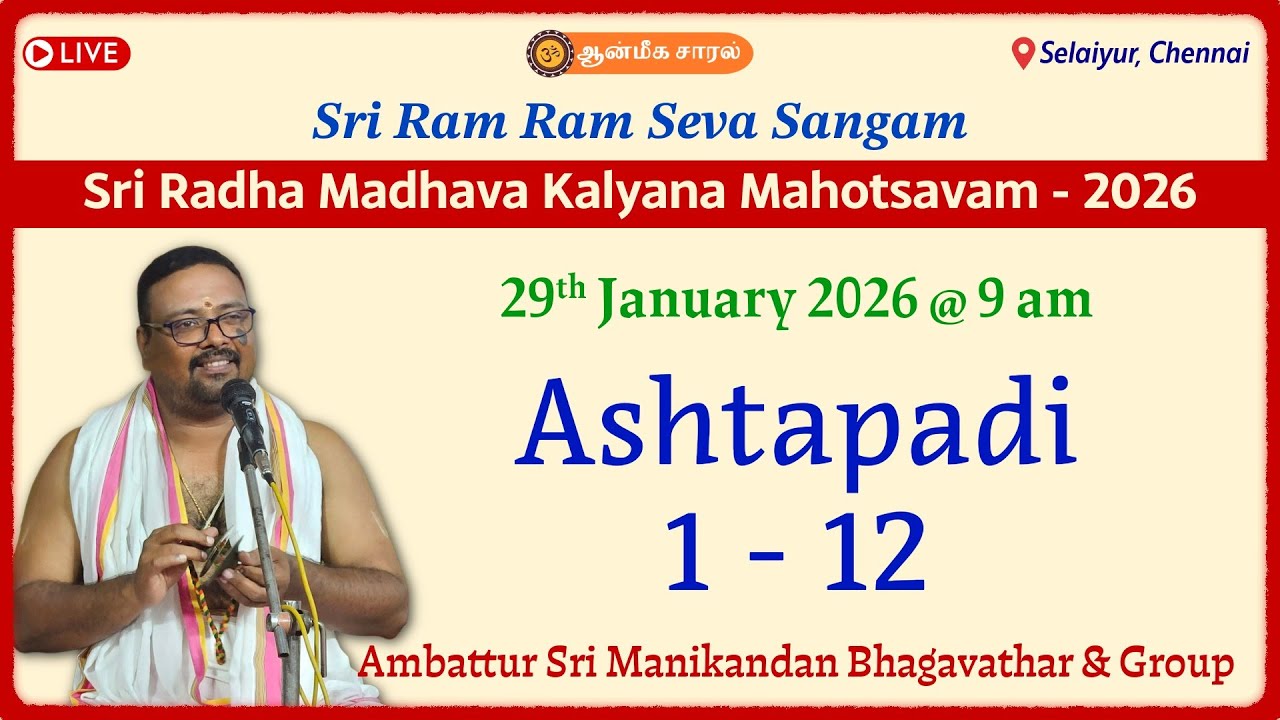 LIVE

ஆன்மீக சாரல்

Selaiyur, Chennai

Sri Ram Ram Seva Sangam

Sri Radha Madhava Kalyana Mahotsavam - 2026

29$^{th}$ January 2026 @ 9 am

Ashtapadi
1 - 12

Ambattur Sri Manikandan Bhagavathar & Group